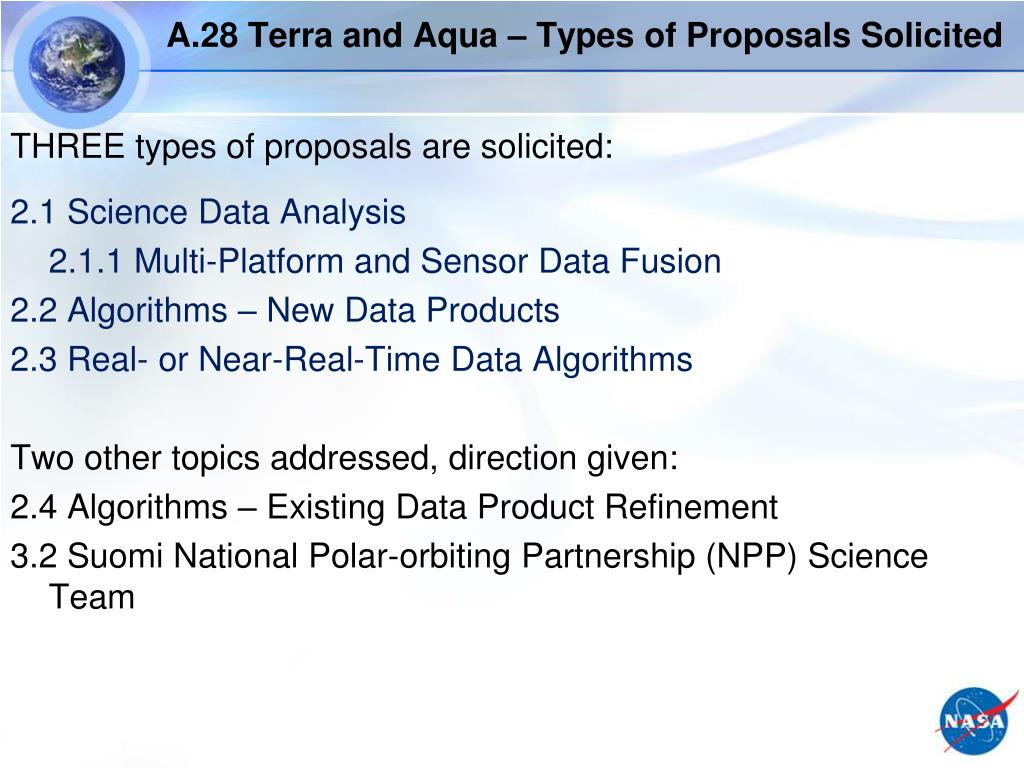 A.28 Terra and Aqua – Types of Proposals Solicited

THREE types of proposals are solicited:

2.1 Science Data Analysis

2.1.1 Multi-Platform and Sensor Data Fusion

2.2 Algorithms – New Data Products

2.3 Real- or Near-Real-Time Data Algorithms

Two other topics addressed, direction given:

2.4 Algorithms – Existing Data Product Refinement

3.2 Suomi National Polar-orbiting Partnership (NPP) Science Team

NASA